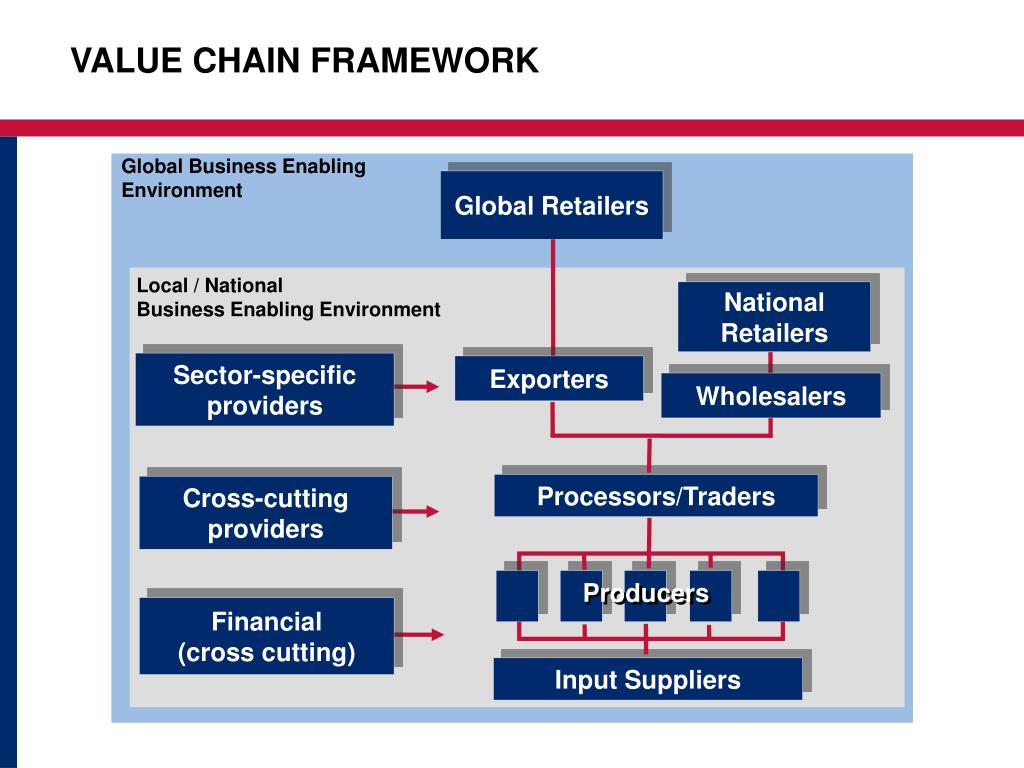 VALUE CHAIN FRAMEWORK

Global Business Enabling Environment

Global Retailers

Local / National Business Enabling Environment

National Retailers

Sector-specific providers

Exporters

Wholesalers

Cross-cutting providers

Processors/Traders

Producers

Financial (cross cutting)

Input Suppliers